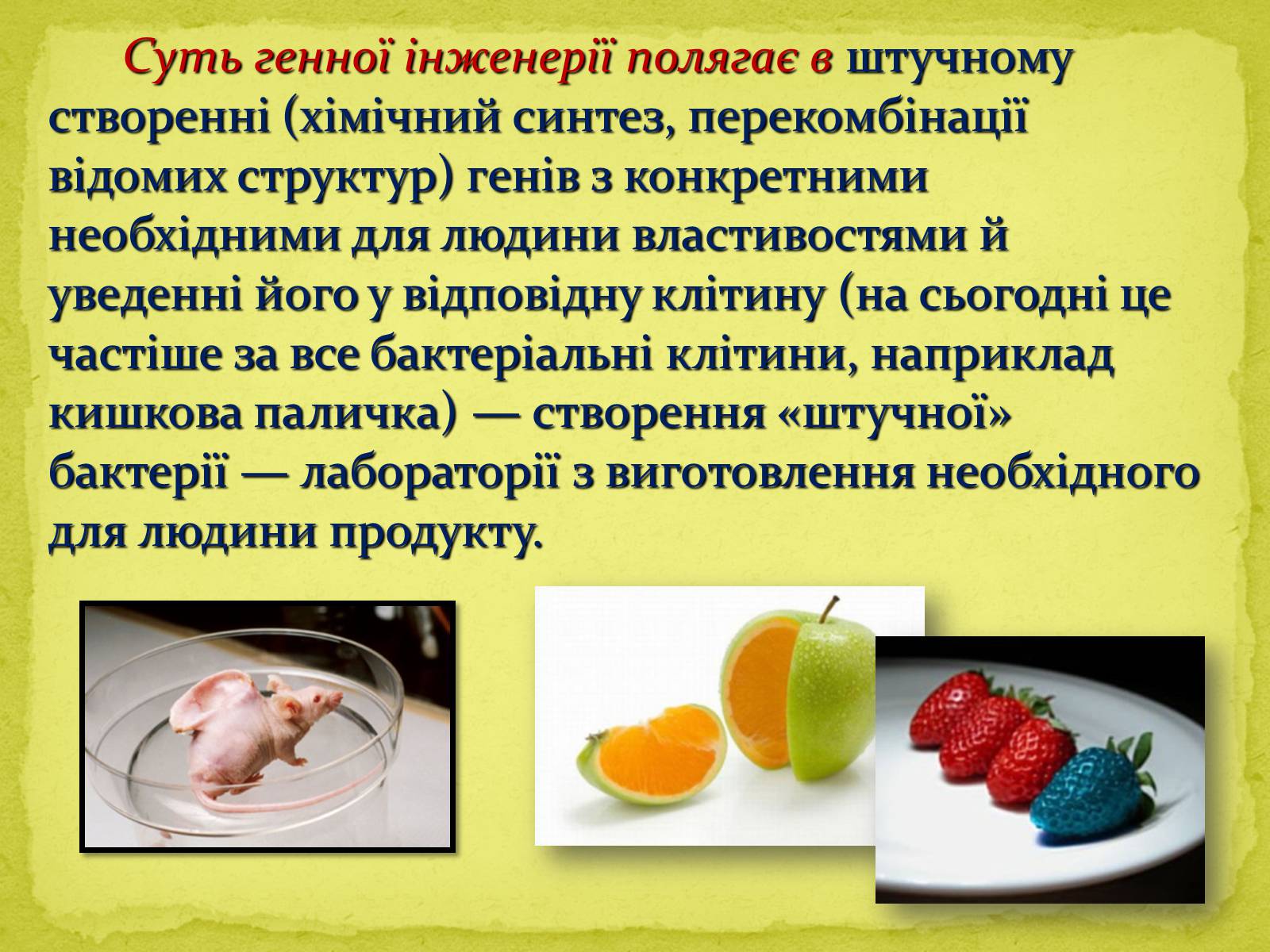 Суть генної інженерії полягає в штучному створенні (хімічний синтез, перекомбінації відомих структур) генів з конкретними необхідними для людини властивостями й уведенні його у відповідну клітину (на сьогодні це частіше за все бактеріальні клітини, наприклад кишкова паличка) — створення «штучної» бактерії — лабораторії з виготовлення необхідного для людини продукту.